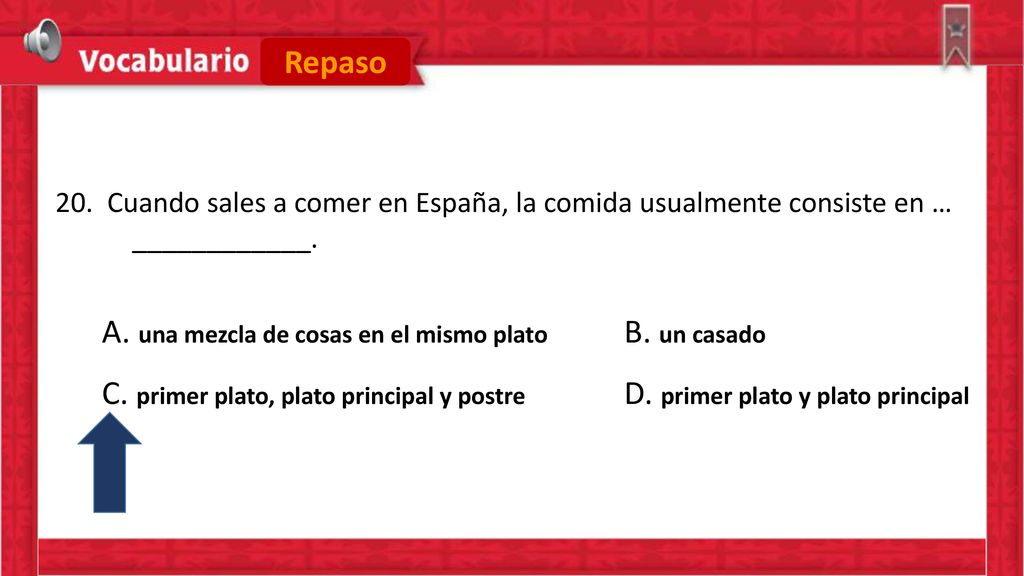 Vocabulario Repaso

20. Cuando sales a comer en España, la comida usualmente consiste en … ____________.

A. una mezcla de cosas en el mismo plato
B. un casado
C. primer plato, plato principal y postre
D. primer plato y plato principal